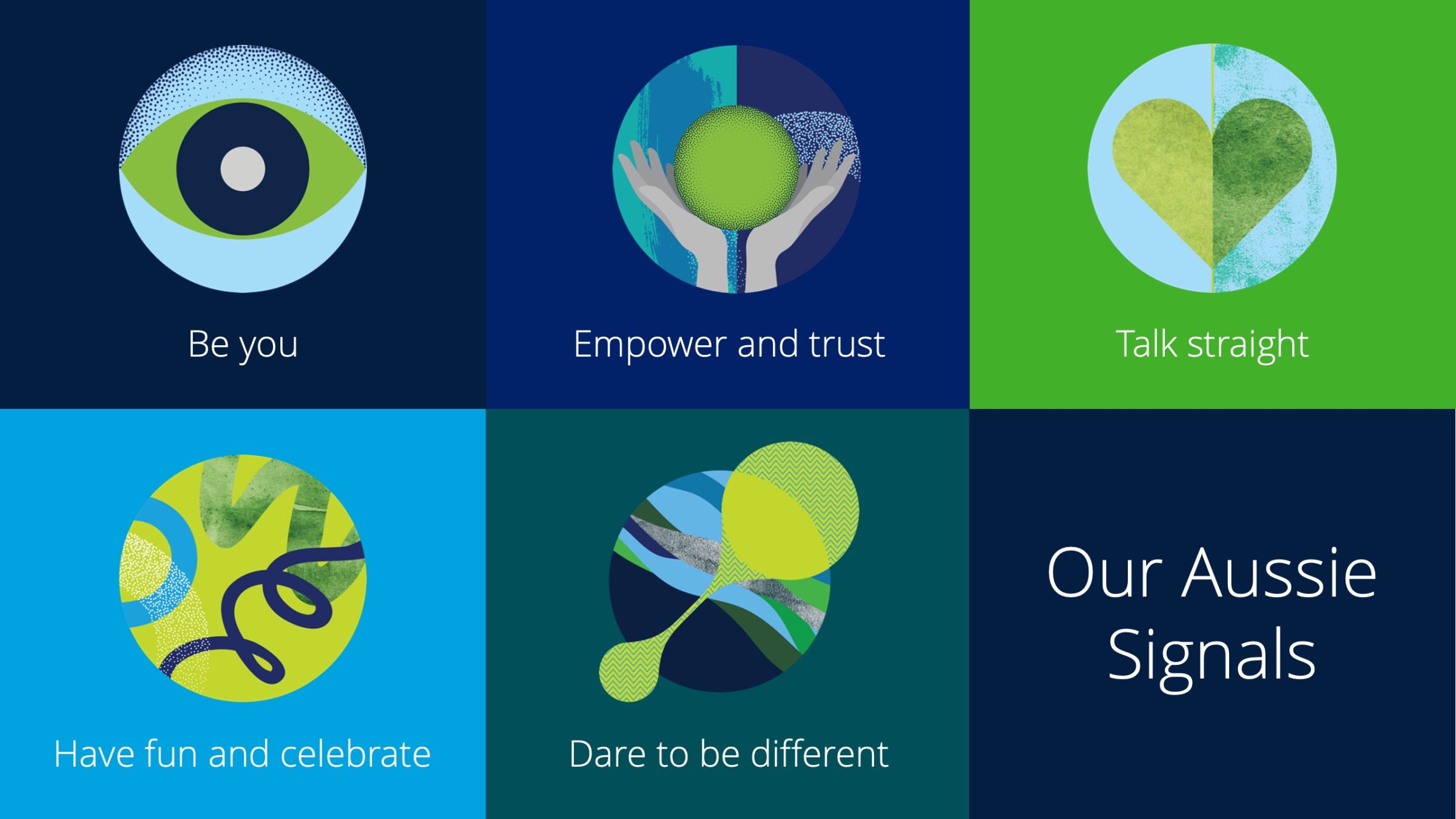 Be you

Empower and trust

Talk straight

Have fun and celebrate

Dare to be different

Our Aussie Signals